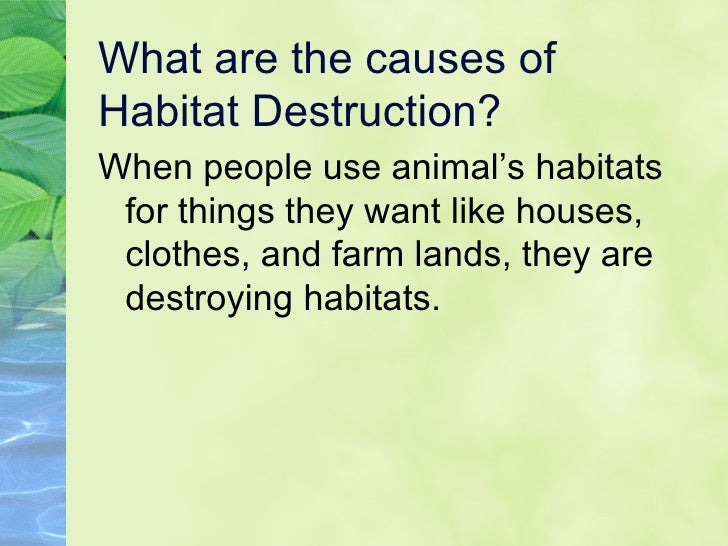 What are the causes of Habitat Destruction?

When people use animal’s habitats for things they want like houses, clothes, and farm lands, they are destroying habitats.